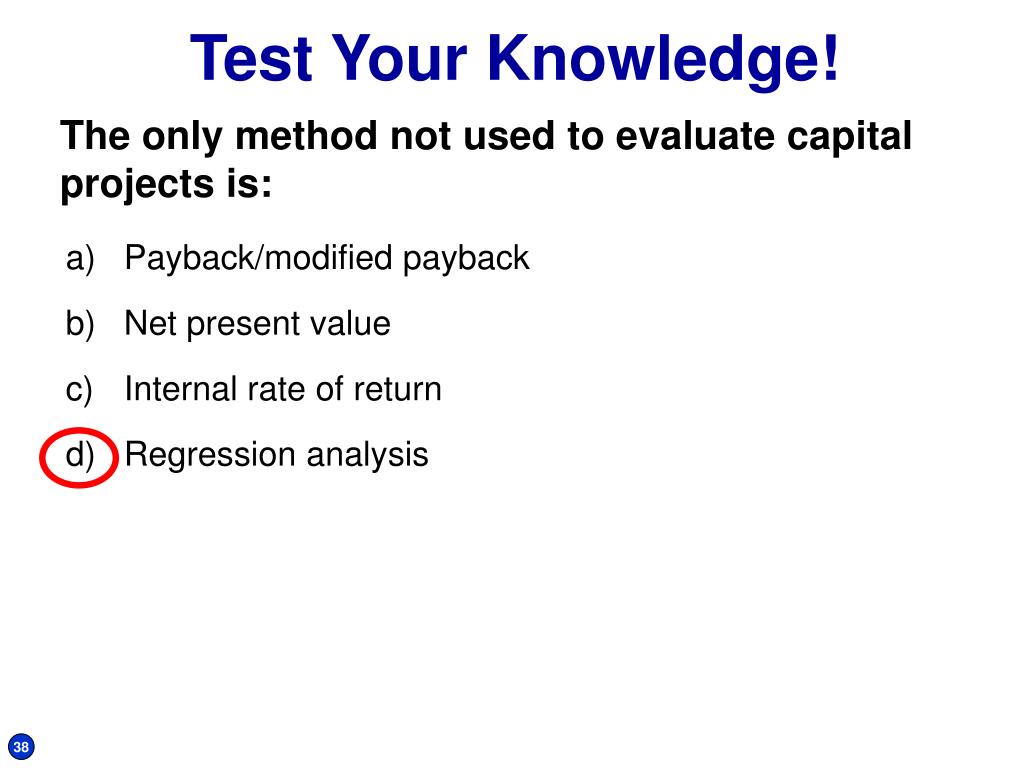 Test Your Knowledge!

The only method not used to evaluate capital projects is:

a) Payback/modified payback

b) Net present value

c) Internal rate of return

d) Regression analysis

38